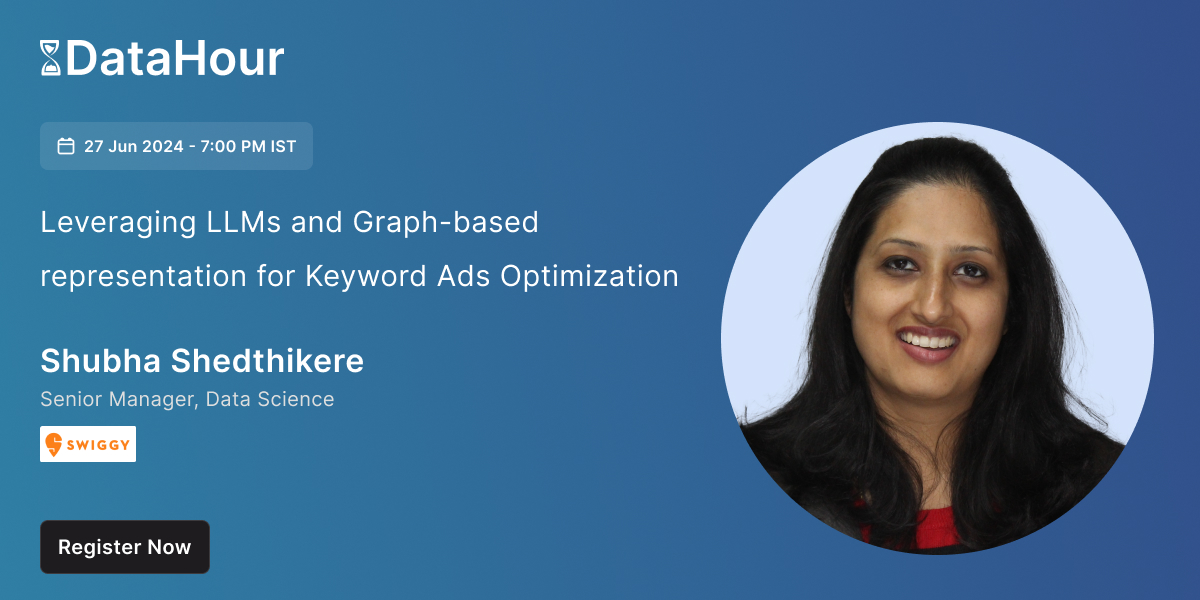 DataHour

27 Jun 2024 - 7:00 PM IST

Leveraging LLMs and Graph-based representation for Keyword Ads Optimization

Shubha Shedthikere

Senior Manager, Data Science

SWIGGY

Register Now